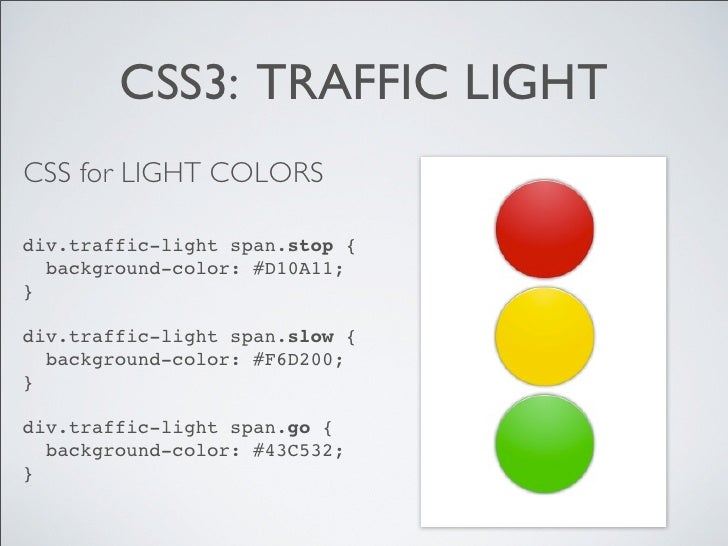 CSS3: TRAFFIC LIGHT

CSS for LIGHT COLORS

div.traffic-light span.stop {
  background-color: #D10A11;
}

div.traffic-light span.slow {
  background-color: #F6D200;
}

div.traffic-light span.go {
  background-color: #43C532;
}